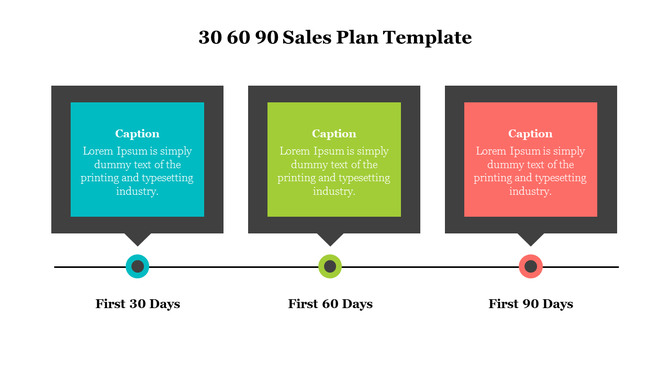 30 60 90 Sales Plan Template

Caption
Lorem Ipsum is simply dummy text of the printing and typesetting industry.

Caption
Lorem Ipsum is simply dummy text of the printing and typesetting industry.

Caption
Lorem Ipsum is simply dummy text of the printing and typesetting industry.

First 30 Days

First 60 Days

First 90 Days